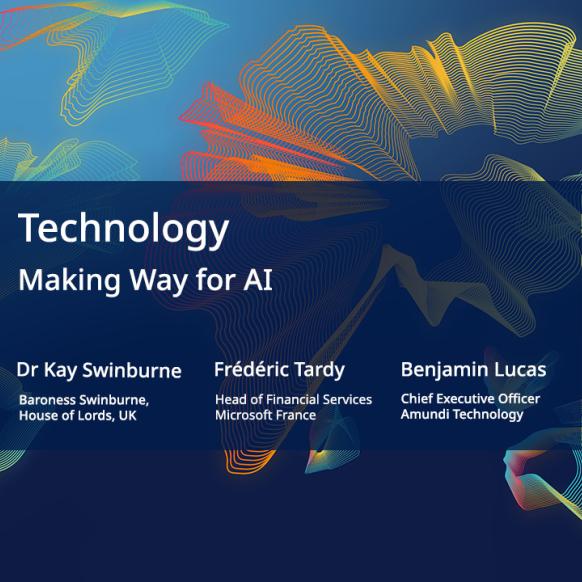 Technology

Making Way for AI

Dr Kay Swinburne

Baroness Swinburne, House of Lords, UK

Frédéric Tardy

Head of Financial Services Microsoft France

Benjamin Lucas

Chief Executive Officer Amundi Technology